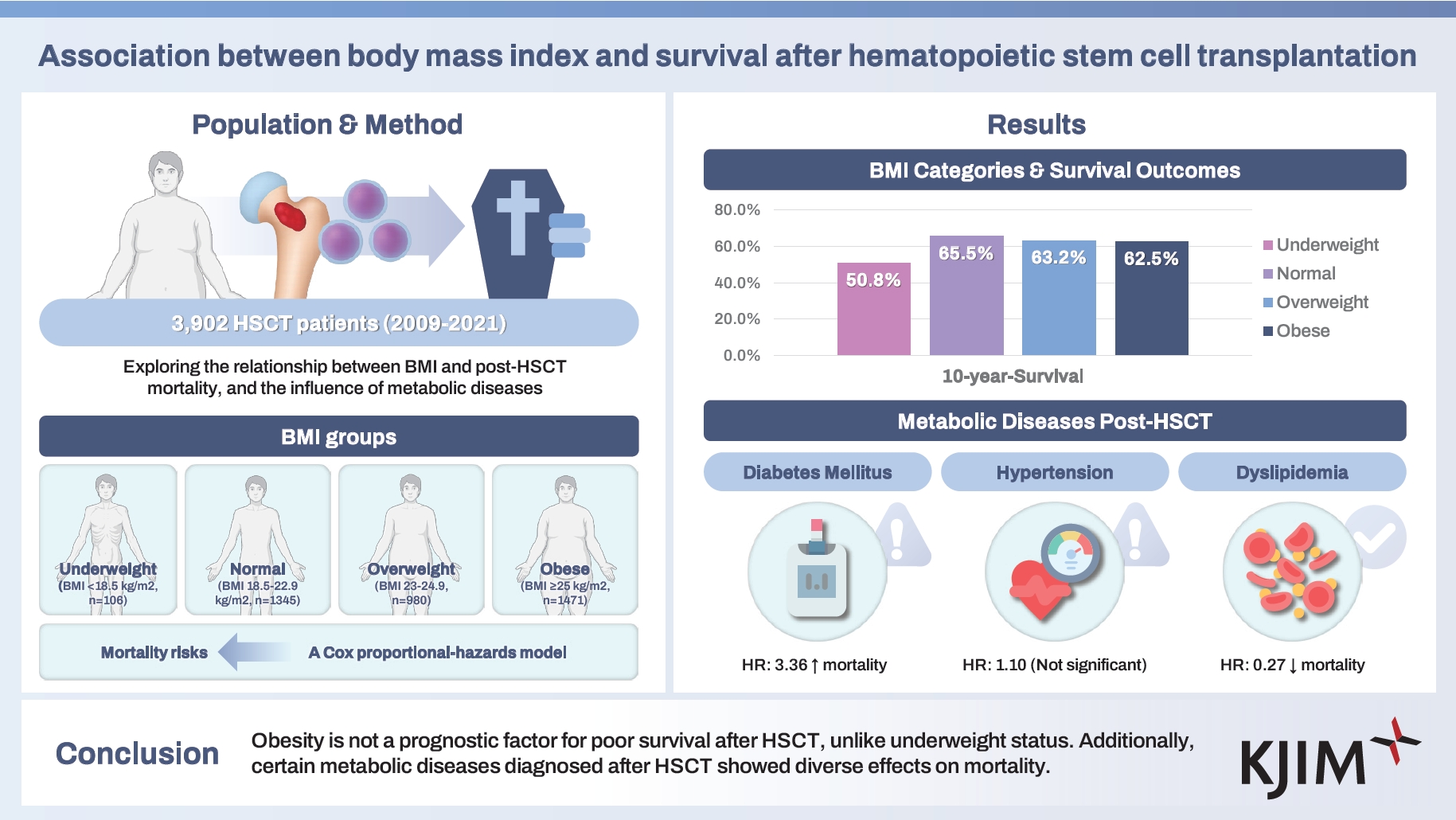 Association between body mass index and survival after hematopoietic stem cell transplantation

Population & Method

3,902 HSCT patients (2009-2021)

Exploring the relationship between BMI and post-HSCT mortality, and the influence of metabolic diseases

BMI groups

Underweight (BMI <18.5 kg/m2, n=106)

Normal (BMI 18.5-22.9 kg/m2, n=1345)

Overweight (BMI 23-24.9, n=980)

Obese (BMI ≥25 kg/m2, n=1471)

Mortality risks

A Cox proportional-hazards model

Results

BMI Categories & Survival Outcomes

80.0%
60.0%
40.0%
20.0%
0.0%

50.8%
65.5%
63.2%
62.5%

10-year-Survival

Underweight
Normal
Overweight
Obese

Metabolic Diseases Post-HSCT

Diabetes Mellitus

Hypertension

Dyslipidemia

HR: 3.36 ↑ mortality

HR: 1.10 (Not significant)

HR: 0.27 ↓ mortality

Conclusion

Obesity is not a prognostic factor for poor survival after HSCT, unlike underweight status. Additionally, certain metabolic diseases diagnosed after HSCT showed diverse effects on mortality.

KJIM